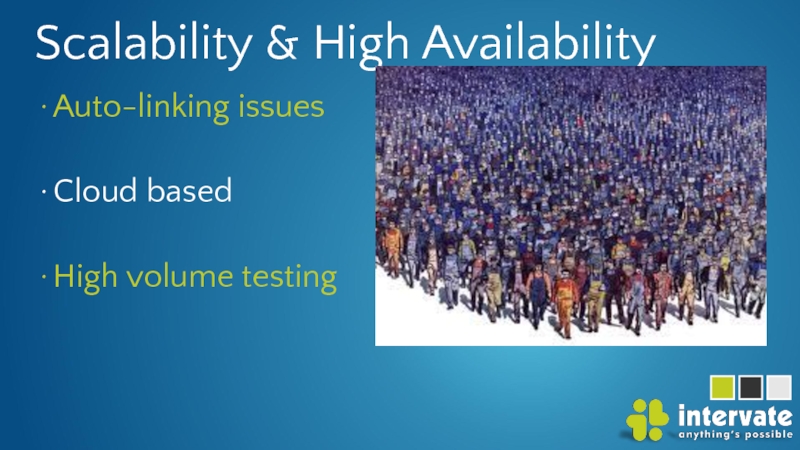 Scalability & High Availability

· Auto-linking issues

· Cloud based

· High volume testing

intervate
anything's possible